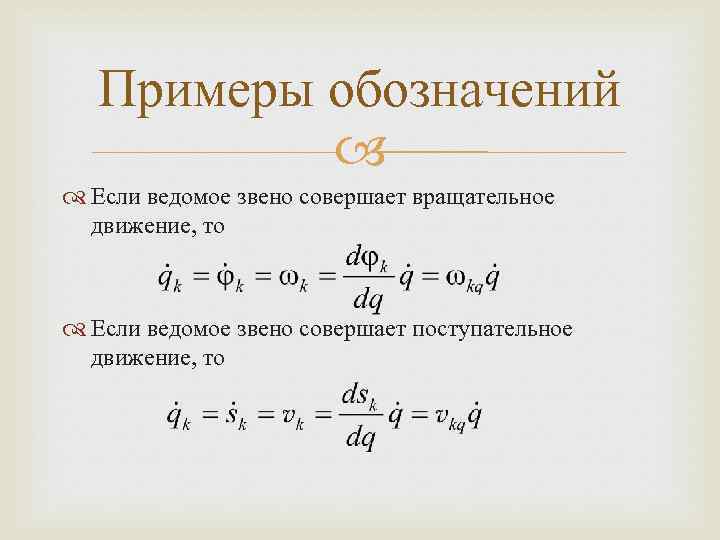 Примеры обозначений

Если ведомое звено совершает вращательное движение, то

$\dot{q}_k = \dot{\varphi}_k = \omega_k = \frac{d\varphi_k}{dq}\dot{q} = \omega_{kq}\dot{q}$

Если ведомое звено совершает поступательное движение, то

$\dot{q}_k = \dot{s}_k = v_k = \frac{ds_k}{dq}\dot{q} = v_{kq}\dot{q}$